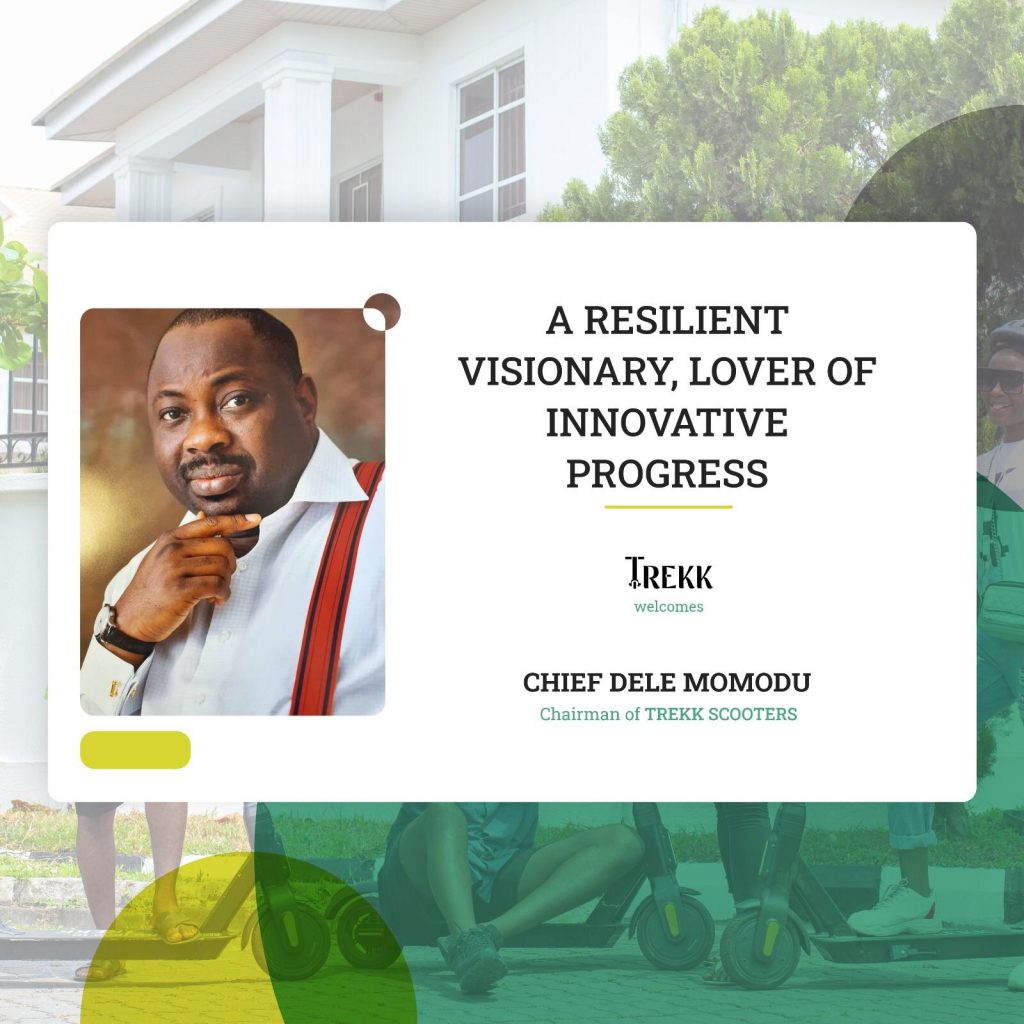 A RESILIENT VISIONARY, LOVER OF INNOVATIVE PROGRESS

TREKK
welcomes

CHIEF DELE MOMODU
Chairman of TREKK SCOOTERS